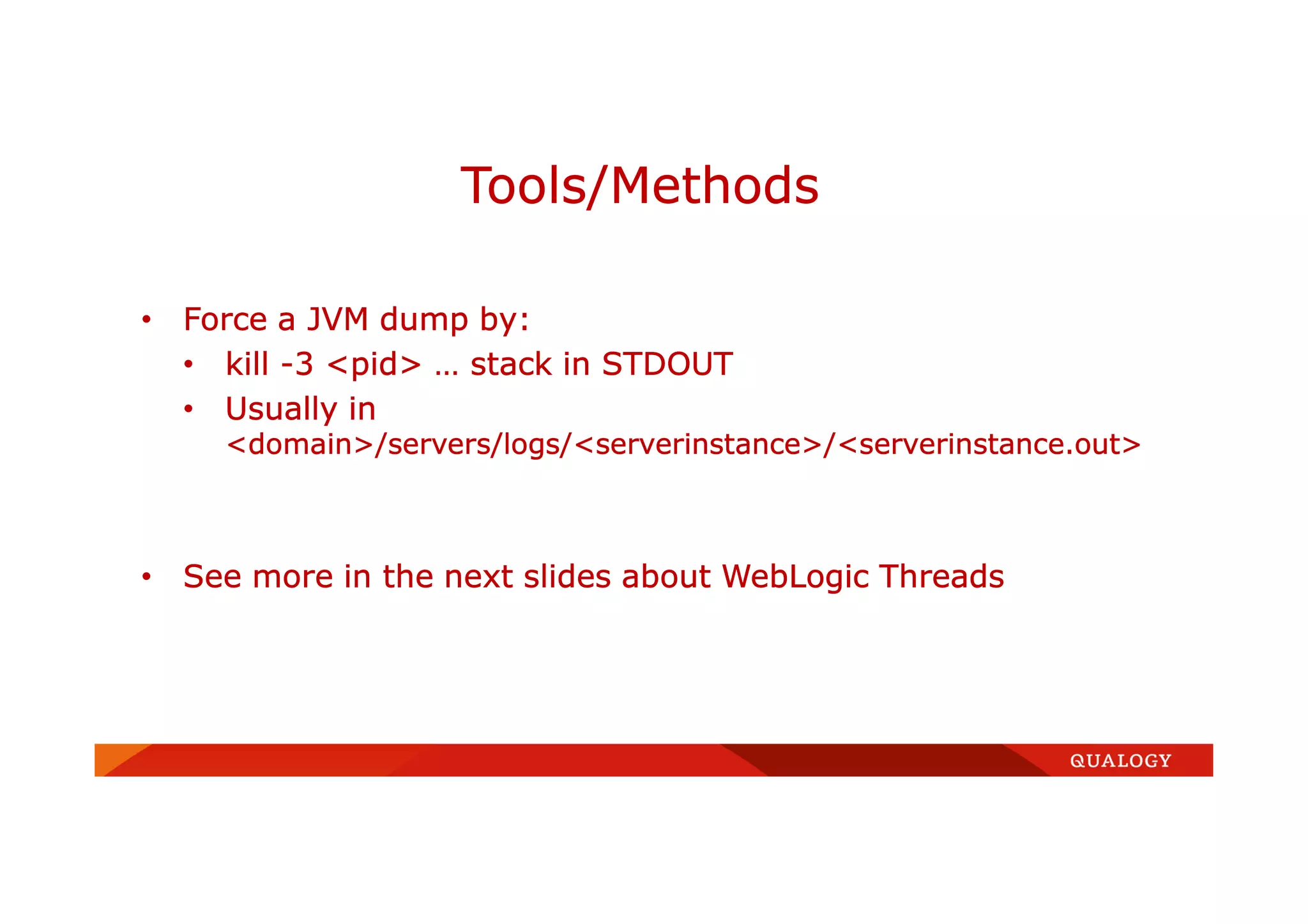 Tools/Methods

• Force a JVM dump by:
  • kill -3 <pid> … stack in STDOUT
  • Usually in <domain>/servers/logs/<serverinstance>/<serverinstance.out>

• See more in the next slides about WebLogic Threads

QUALOGY